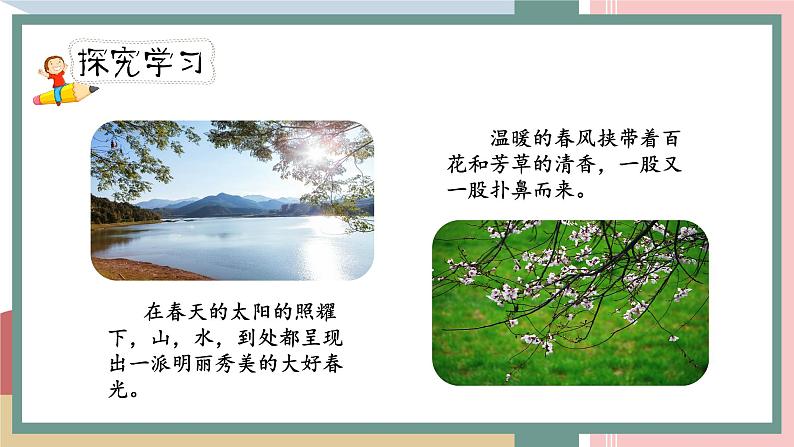 探究学习

在春天的太阳的照耀下，山，水，到处都呈现出一派明丽秀美的大好春光。

温暖的春风挟带着百花和芳草的清香，一股又一股扑鼻而来。